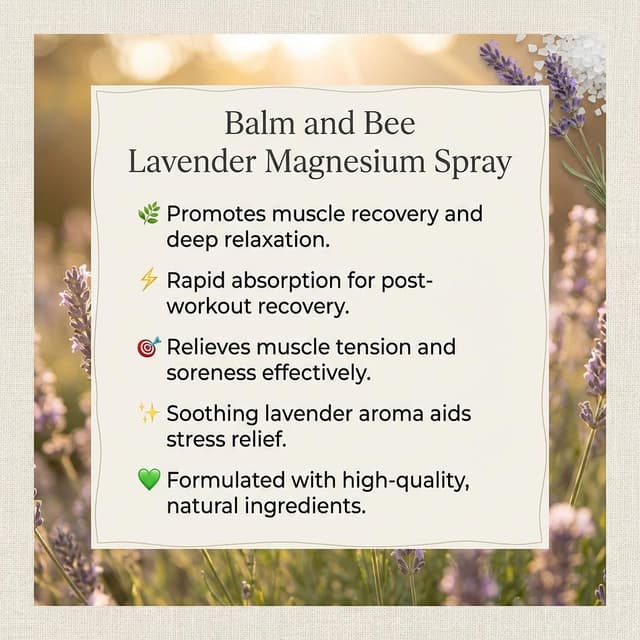 Balm and Bee
Lavender Magnesium Spray

🌿 Promotes muscle recovery and deep relaxation.

⚡ Rapid absorption for post-workout recovery.

🎯 Relieves muscle tension and soreness effectively.

✨ Soothing lavender aroma aids stress relief.

💚 Formulated with high-quality, natural ingredients.